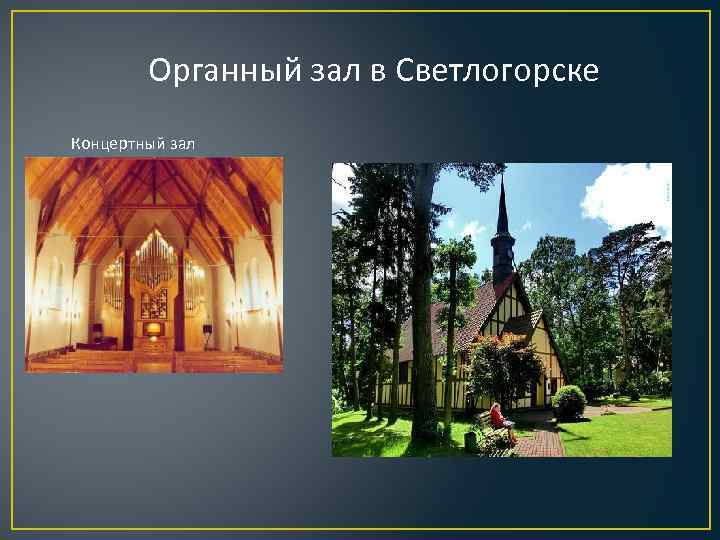 Органный зал в Светлогорске

Концертный зал